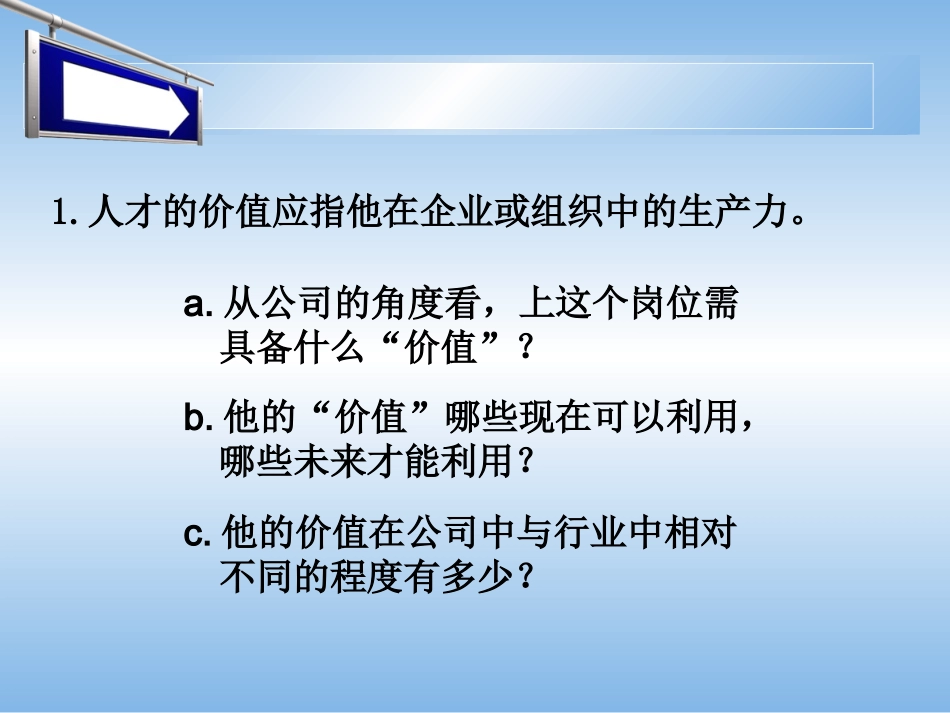 1. 人才的价值应指他在企业或组织中的生产力。

a. 从公司的角度看，上这个岗位需具备什么“价值”？

b. 他的“价值”哪些现在可以利用，哪些未来才能利用？

c. 他的价值在公司中与行业中相对不同的程度有多少？